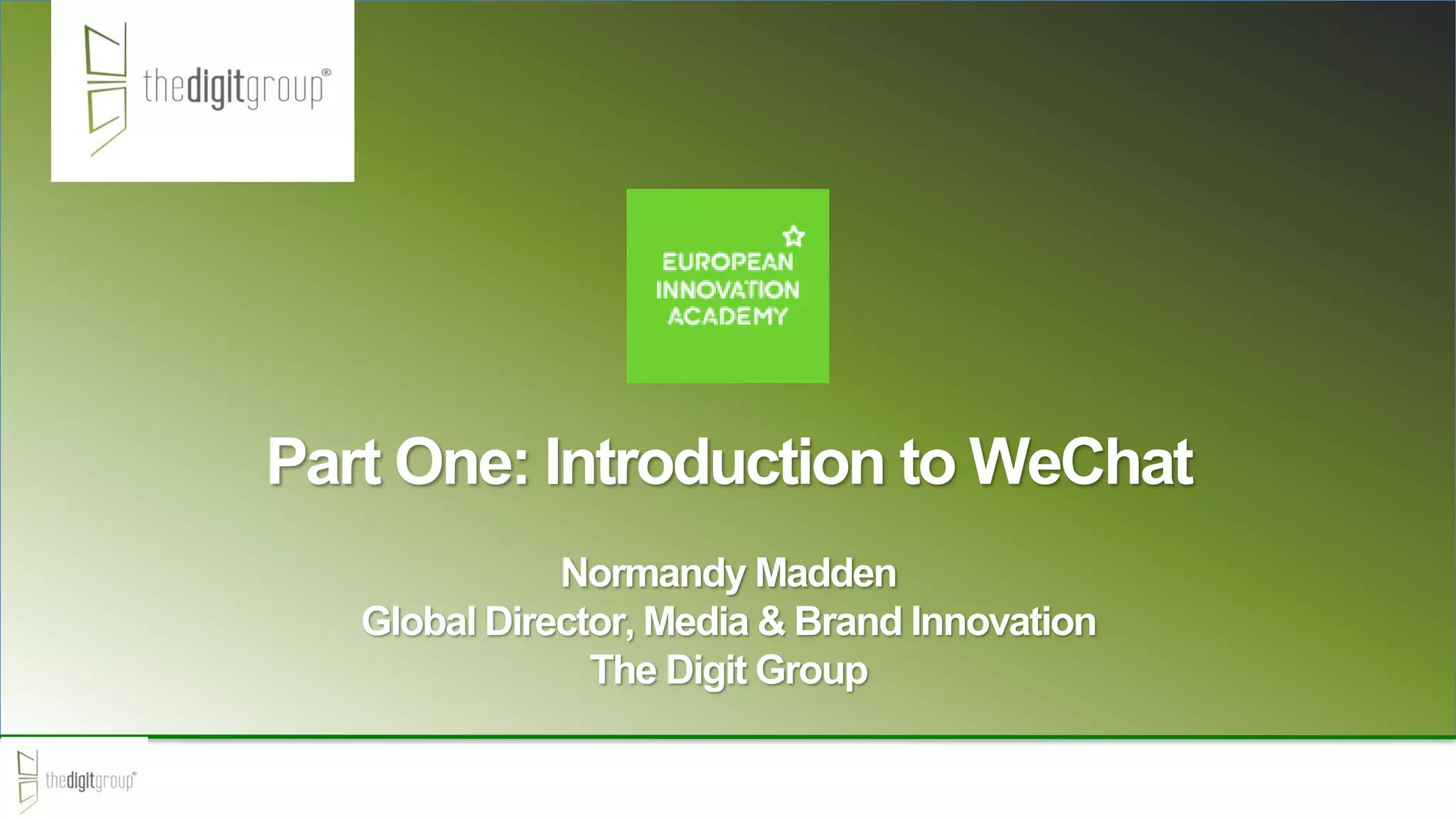 thedigitgroup®

EUROPEAN INNOVATION ACADEMY

Part One: Introduction to WeChat

Normandy Madden
Global Director, Media & Brand Innovation
The Digit Group

thedigitgroup®